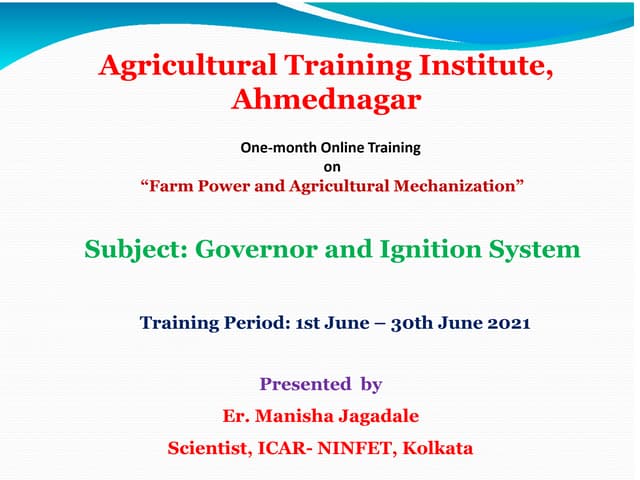 Agricultural Training Institute, Ahmednagar

One-month Online Training
on
“Farm Power and Agricultural Mechanization”

Subject: Governor and Ignition System

Training Period: 1st June – 30th June 2021

Presented by
Er. Manisha Jagadale
Scientist, ICAR- NINFET, Kolkata